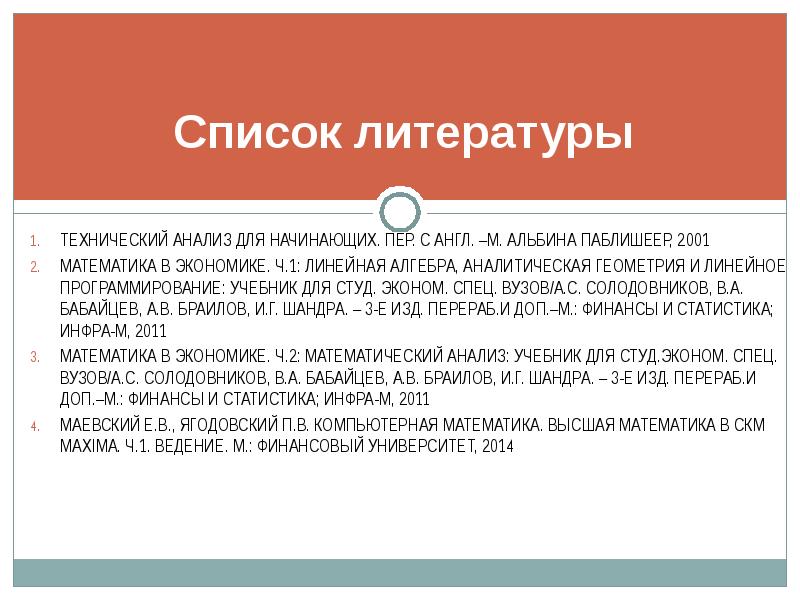 Список литературы

1. ТЕХНИЧЕСКИЙ АНАЛИЗ ДЛЯ НАЧИНАЮЩИХ. ПЕР. С АНГЛ. –М. АЛЬБИНА ПАБЛИШЕЕР, 2001
2. МАТЕМАТИКА В ЭКОНОМИКЕ. Ч.1: ЛИНЕЙНАЯ АЛГЕБРА, АНАЛИТИЧЕСКАЯ ГЕОМЕТРИЯ И ЛИНЕЙНОЕ ПРОГРАММИРОВАНИЕ: УЧЕБНИК ДЛЯ СТУД. ЭКОНОМ. СПЕЦ. ВУЗОВ/А.С. СОЛОДОВНИКОВ, В.А. БАБАЙЦЕВ, А.В. БРАИЛОВ, И.Г. ШАНДРА. – 3-Е ИЗД. ПЕРЕРАБ.И ДОП.–М.: ФИНАНСЫ И СТАТИСТИКА; ИНФРА-М, 2011
3. МАТЕМАТИКА В ЭКОНОМИКЕ. Ч.2: МАТЕМАТИЧЕСКИЙ АНАЛИЗ: УЧЕБНИК ДЛЯ СТУД.ЭКОНОМ. СПЕЦ. ВУЗОВ/А.С. СОЛОДОВНИКОВ, В.А. БАБАЙЦЕВ, А.В. БРАИЛОВ, И.Г. ШАНДРА. – 3-Е ИЗД. ПЕРЕРАБ.И ДОП.–М.: ФИНАНСЫ И СТАТИСТИКА; ИНФРА-М, 2011
4. МАЕВСКИЙ Е.В., ЯГОДОВСКИЙ П.В. КОМПЬЮТЕРНАЯ МАТЕМАТИКА. ВЫСШАЯ МАТЕМАТИКА В СКМ MAXIMA. Ч.1. ВЕДЕНИЕ. М.: ФИНАНСОВЫЙ УНИВЕРСИТЕТ, 2014